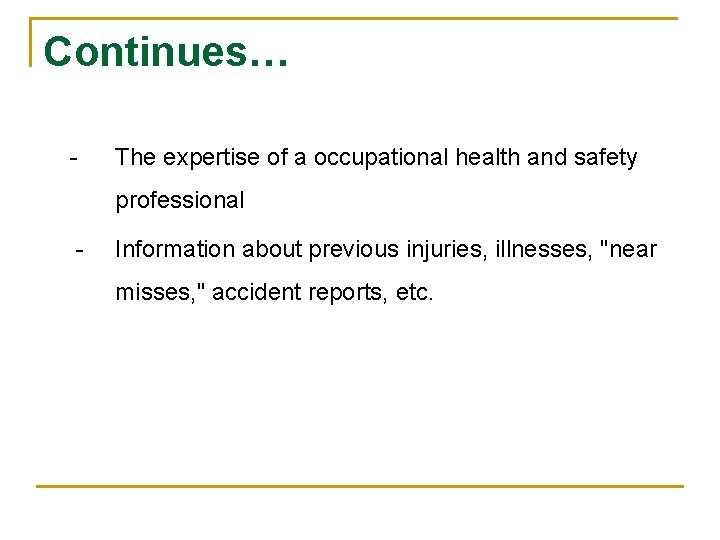 Continues…

- The expertise of a occupational health and safety professional

- Information about previous injuries, illnesses, "near misses," accident reports, etc.